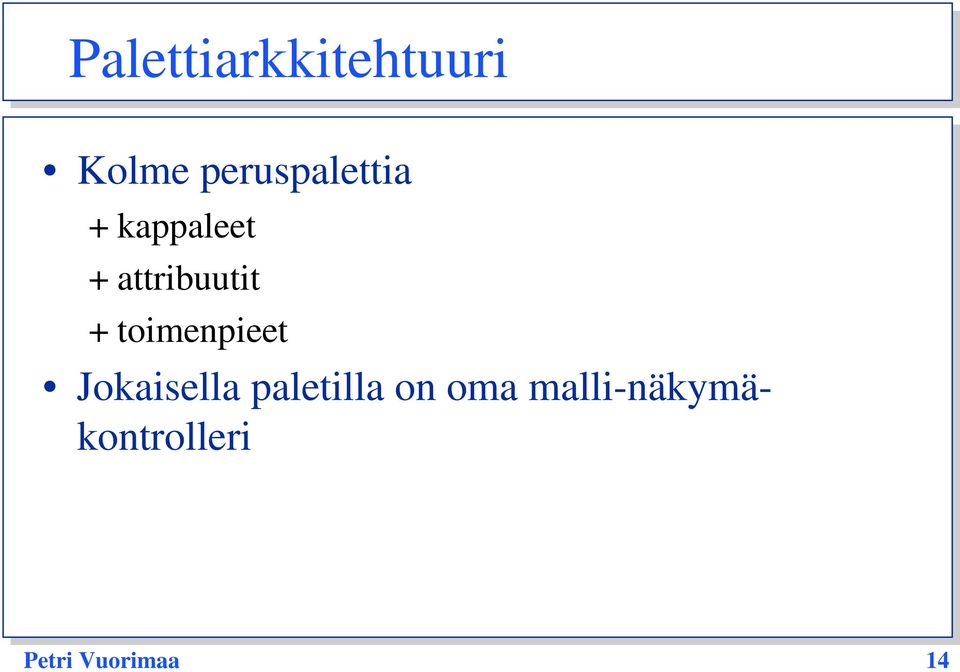 Palettiarkkitehtuuri

• Kolme peruspalettia
+ kappaleet
+ attribuutit
+ toimenpieet
• Jokaisella paletilla on oma malli-näkymä-kontrolleri

Petri Vuorimaa

14